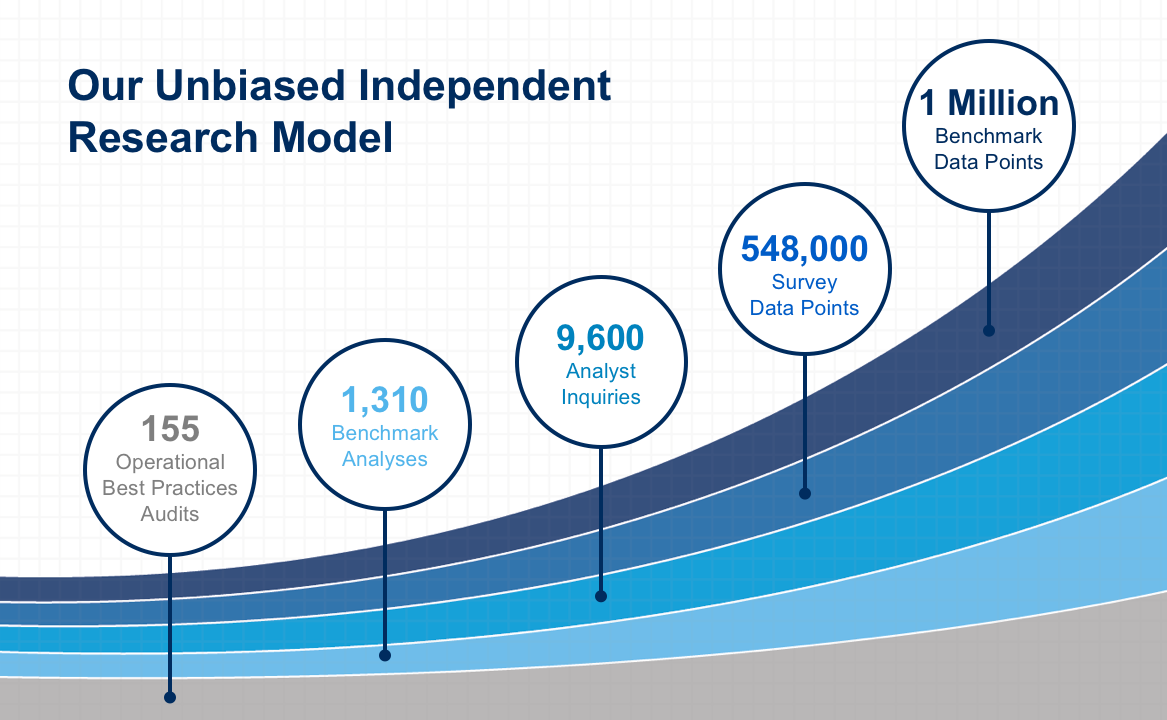 Our Unbiased Independent Research Model

155
Operational Best Practices Audits

1,310
Benchmark Analyses

9,600
Analyst Inquiries

548,000
Survey Data Points

1 Million
Benchmark Data Points